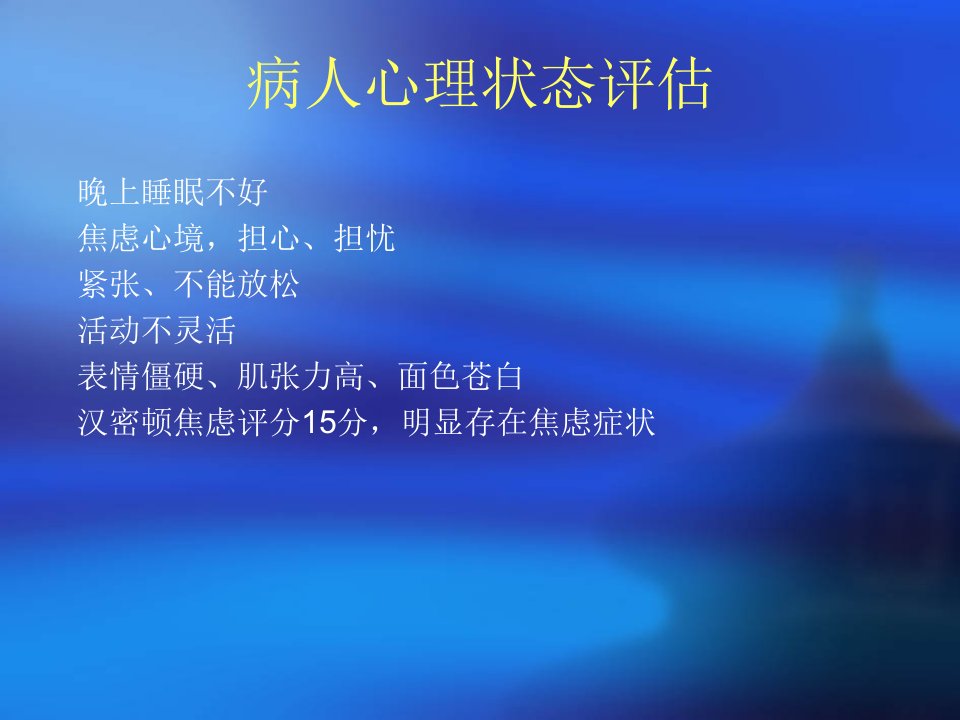 病人心理状态评估

晚上睡眠不好
焦虑心境，担心、担忧
紧张、不能放松
活动不灵活
表情僵硬、肌张力高、面色苍白
汉密顿焦虑评分15分，明显存在焦虑症状